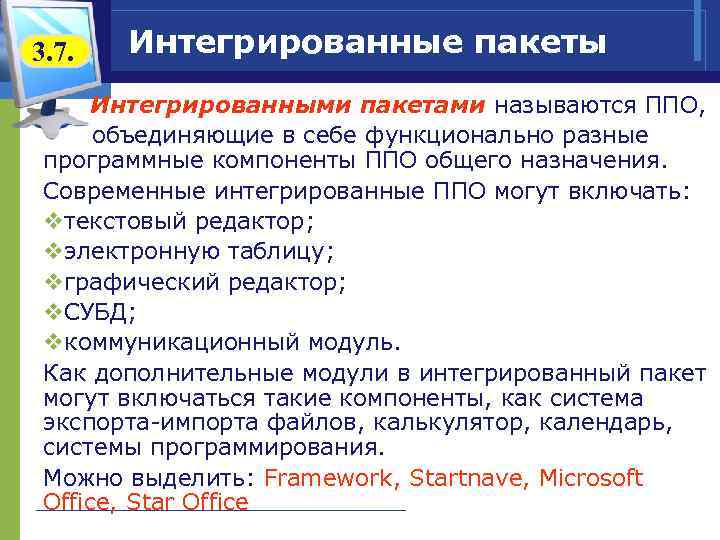 3.7.

Интегрированные пакеты

Интегрированными пакетами называются ППО, объединяющие в себе функционально разные программные компоненты ППО общего назначения.

Современные интегрированные ППО могут включать:
❖текстовый редактор;
❖электронную таблицу;
❖графический редактор;
❖СУБД;
❖коммуникационный модуль.

Как дополнительные модули в интегрированный пакет могут включаться такие компоненты, как система экспорта-импорта файлов, калькулятор, календарь, системы программирования.

Можно выделить: Framework, Startnave, Microsoft Office, Star Office